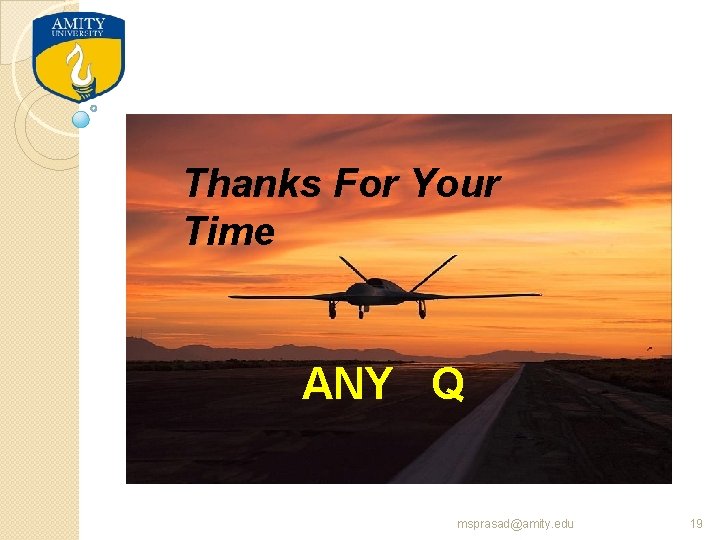 AMITY UNIVERSITY

Thanks For Your Time

ANY Q

msprasad@amity.edu

19